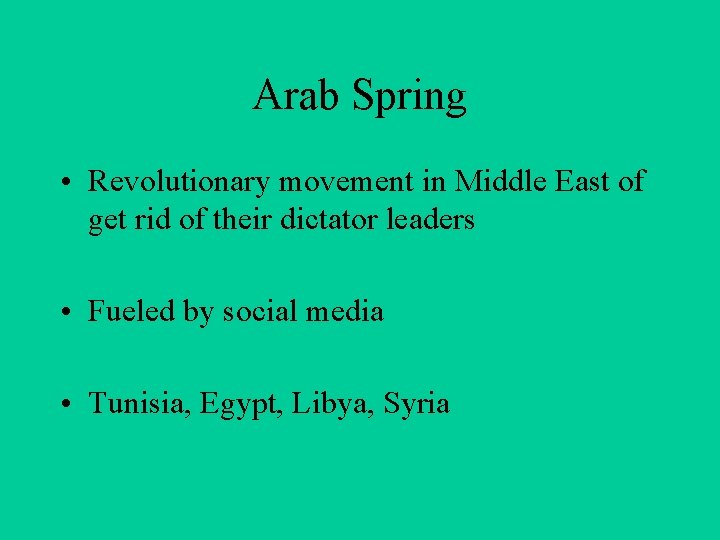 Arab Spring

• Revolutionary movement in Middle East of get rid of their dictator leaders

• Fueled by social media

• Tunisia, Egypt, Libya, Syria